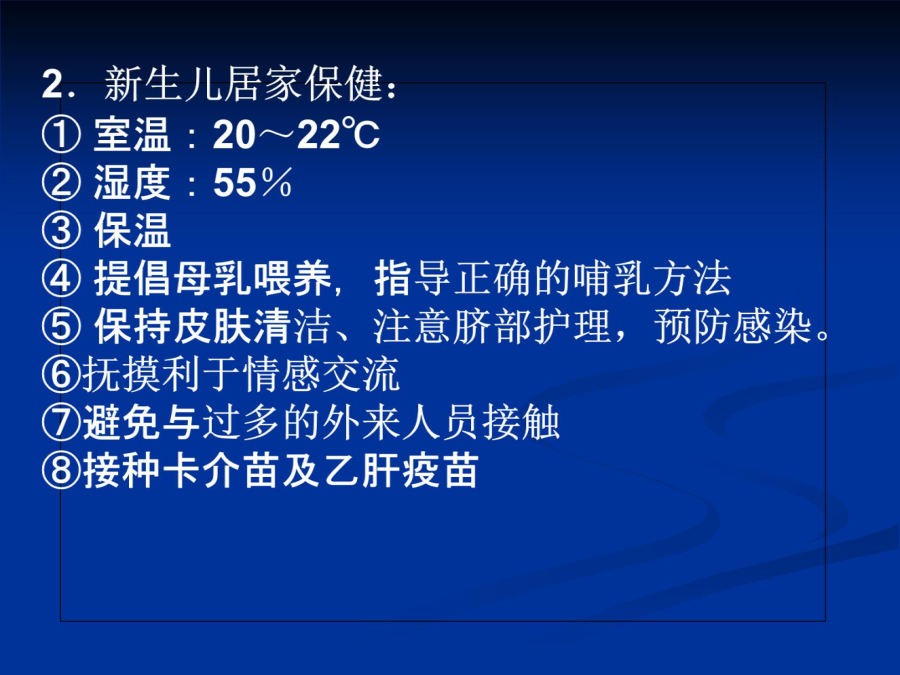 2．新生儿居家保健：
① 室温：20～22℃
② 湿度：55％
③ 保温
④ 提倡母乳喂养，指导正确的哺乳方法
⑤ 保持皮肤清洁、注意脐部护理，预防感染。
⑥抚摸利于情感交流
⑦避免与过多的外来人员接触
⑧接种卡介苗及乙肝疫苗